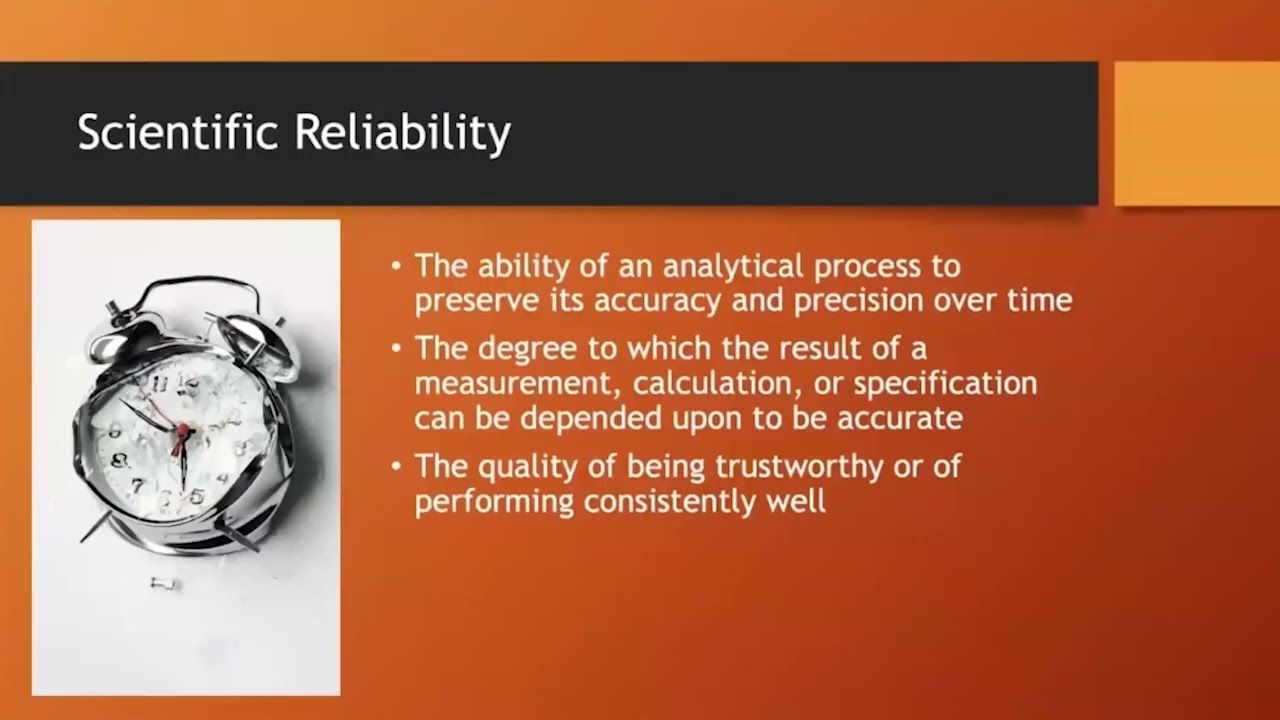 Scientific Reliability

• The ability of an analytical process to preserve its accuracy and precision over time

• The degree to which the result of a measurement, calculation, or specification can be depended upon to be accurate

• The quality of being trustworthy or of performing consistently well